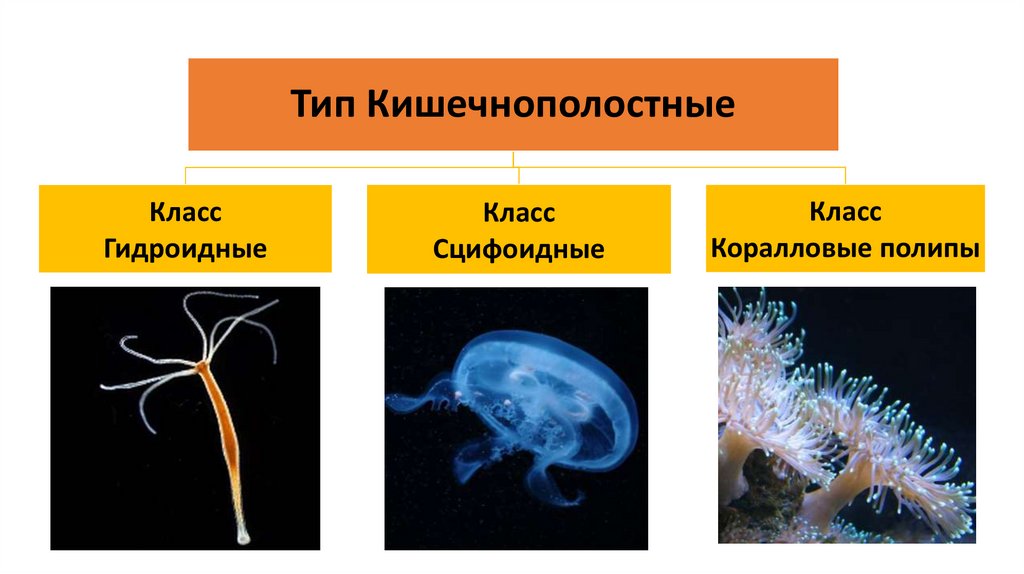 Тип Кишечнополостные

Класс Гидроидные

Класс Сцифоидные

Класс Коралловые полипы